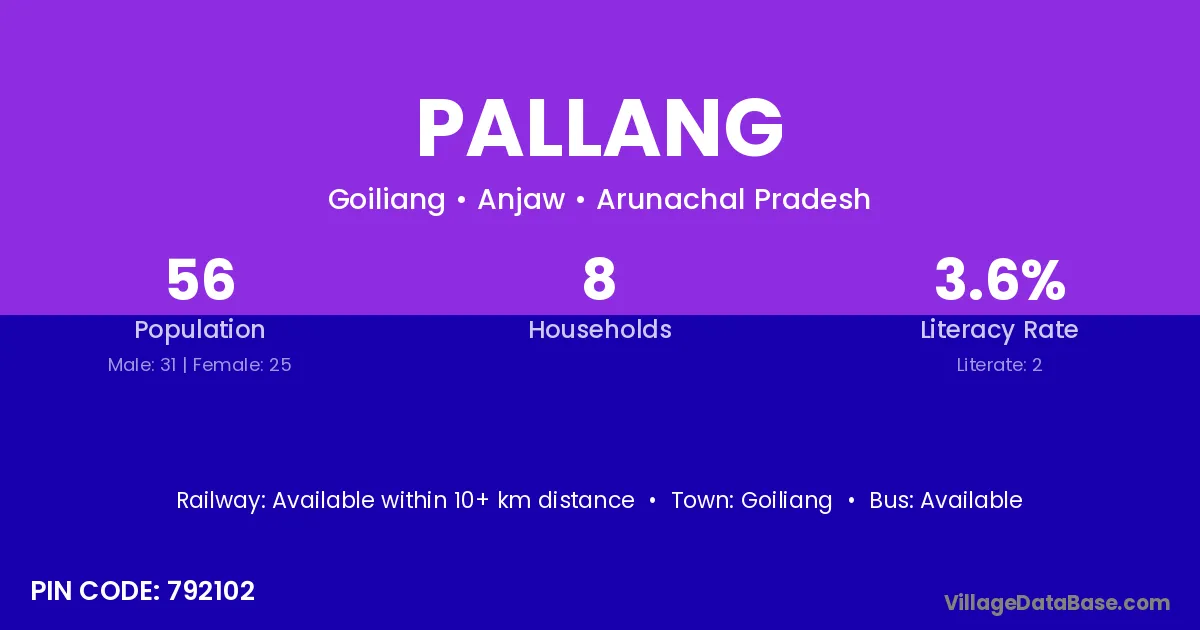 PALLANG

Goiliang • Anjaw • Arunachal Pradesh

56
Population
Male: 31 | Female: 25

8
Households

3.6%
Literacy Rate
Literate: 2

Railway: Available within 10+ km distance • Town: Goiliang • Bus: Available

PIN CODE: 792102

VillageDataBase.com